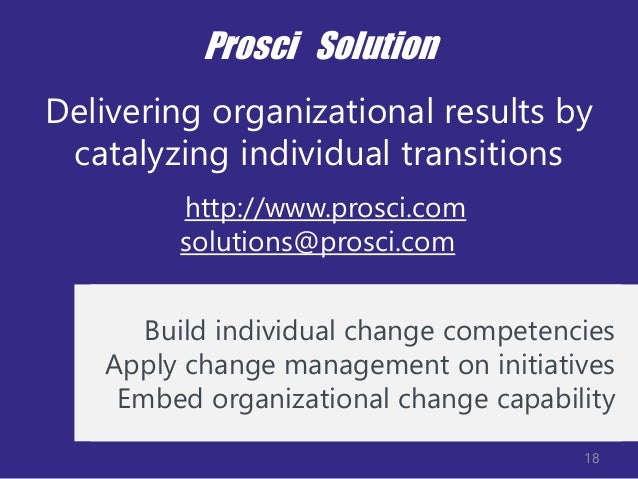 Prosci Solution

Delivering organizational results by catalyzing individual transitions

http://www.prosci.com
solutions@prosci.com

Build individual change competencies
Apply change management on initiatives
Embed organizational change capability

18